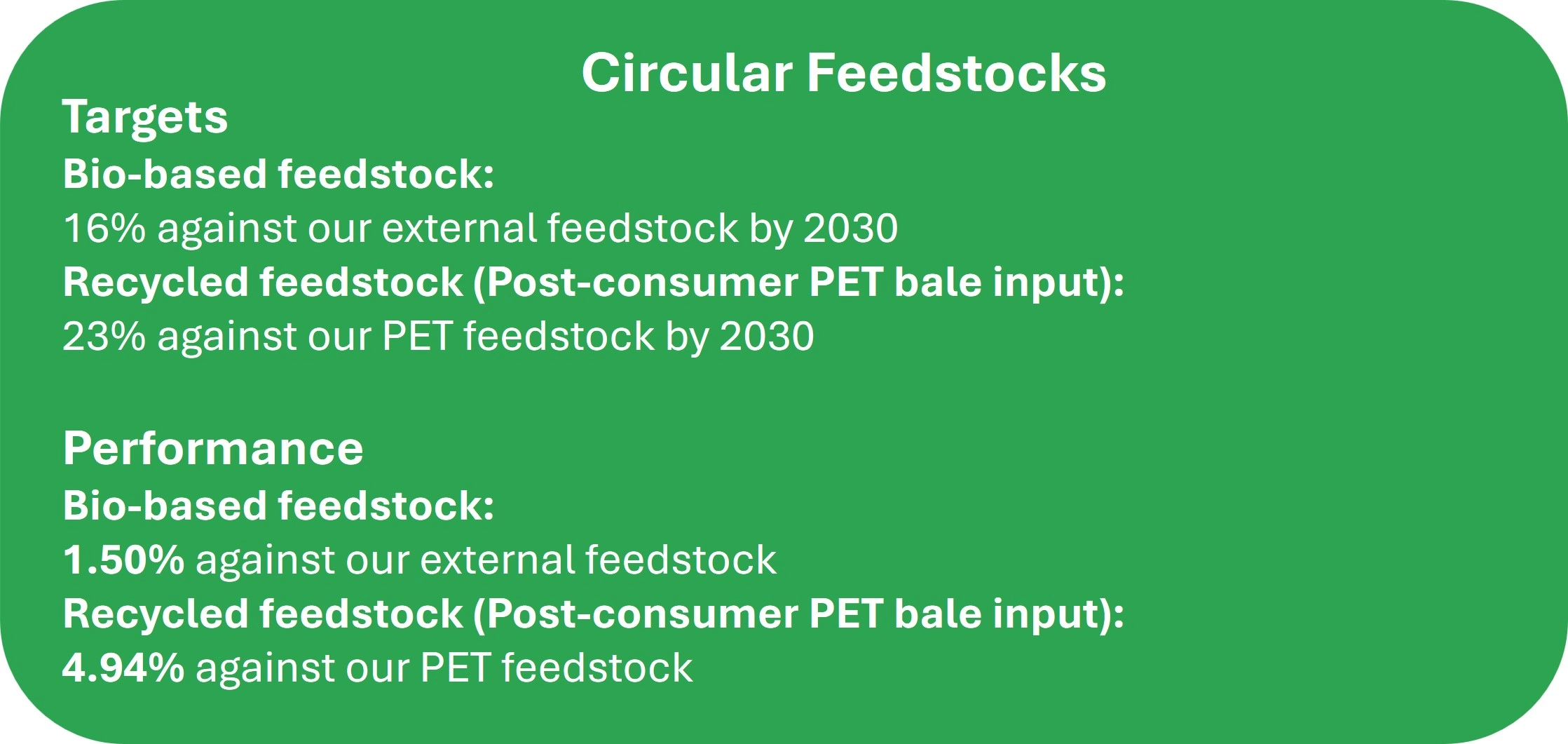 Circular Feedstocks

Targets

Bio-based feedstock:
16% against our external feedstock by 2030

Recycled feedstock (Post-consumer PET bale input):
23% against our PET feedstock by 2030

Performance

Bio-based feedstock:
1.50% against our external feedstock

Recycled feedstock (Post-consumer PET bale input):
4.94% against our PET feedstock